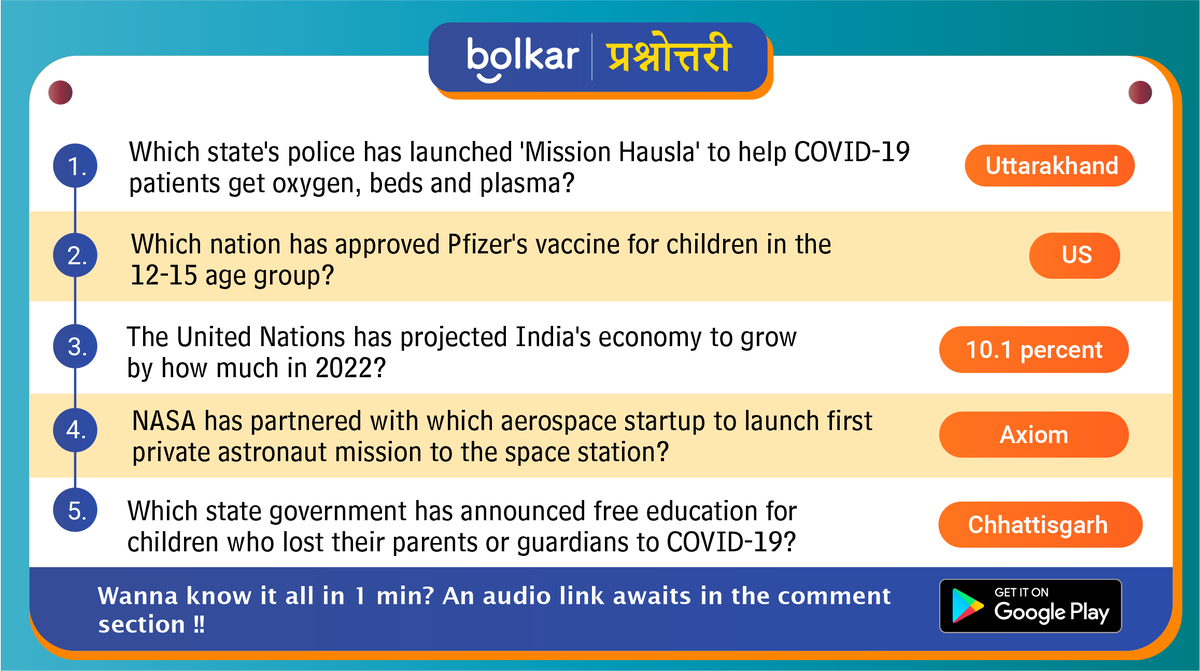 bolkar | प्रश्नोत्तरी

1. Which state's police has launched 'Mission Hausla' to help COVID-19 patients get oxygen, beds and plasma?

Uttarakhand

2. Which nation has approved Pfizer's vaccine for children in the 12-15 age group?

US

3. The United Nations has projected India's economy to grow by how much in 2022?

10.1 percent

4. NASA has partnered with which aerospace startup to launch first private astronaut mission to the space station?

Axiom

5. Which state government has announced free education for children who lost their parents or guardians to COVID-19?

Chhattisgarh

Wanna know it all in 1 min? An audio link awaits in the comment section !!

GET IT ON Google Play